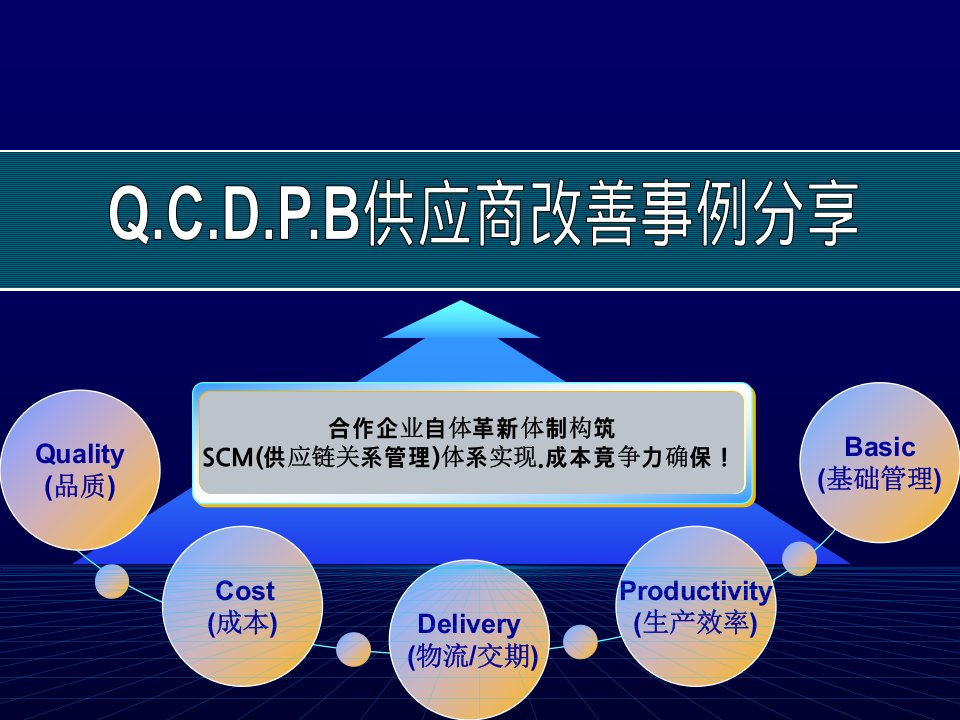 Q.C.D.P.B供应商改善事例分享

合作企业自体革新体制构筑
SCM(供应链关系管理)体系实现.成本竟争力确保！

Quality
(品质)

Cost
(成本)

Delivery
(物流/交期)

Productivity
(生产效率)

Basic
(基础管理)